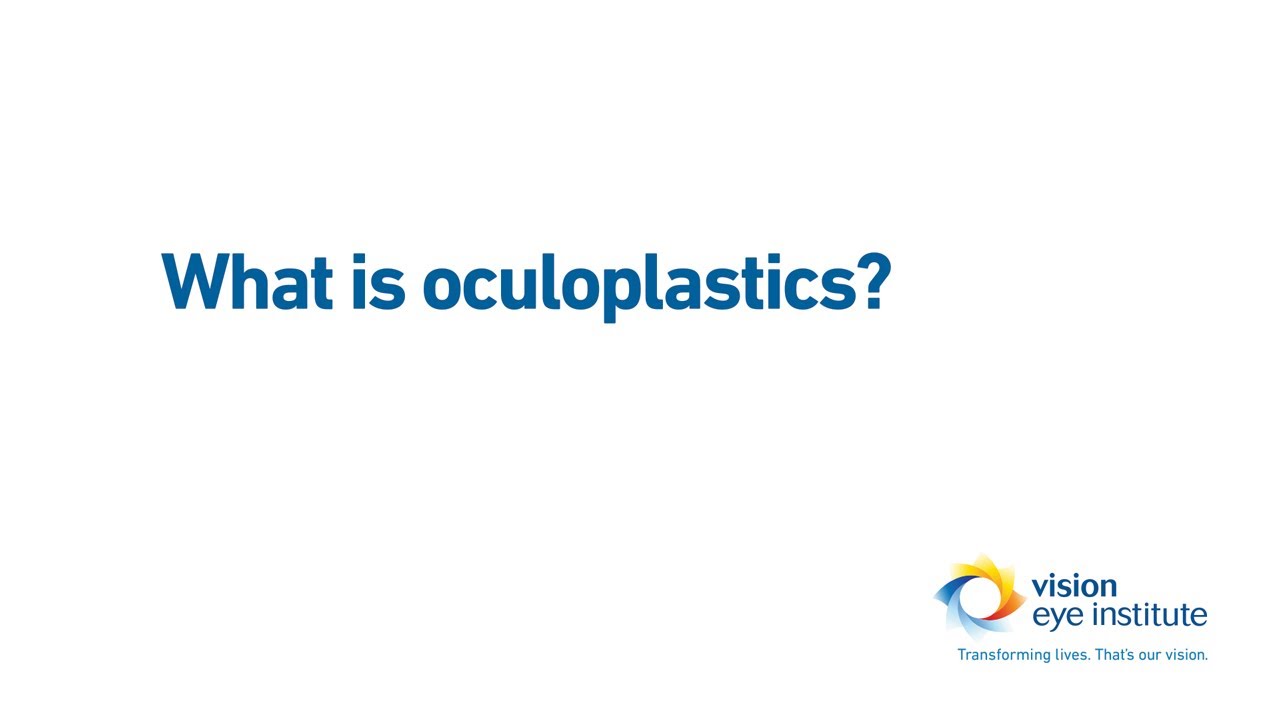 What is oculoplastics?

vision
eye institute
Transforming lives. That's our vision.